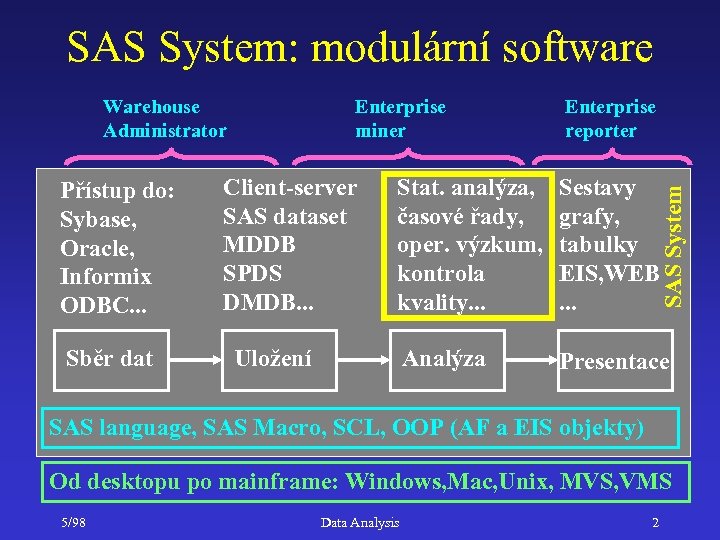 SAS System: modulární software

Warehouse Administrator

Enterprise miner

Enterprise reporter

Přístup do:
Sybase,
Oracle,
Informix
ODBC...

Client-server
SAS dataset
MDDB
SPDS
DMDB...

Stat. analýza,
časové řady,
oper. výzkum,
kontrola
kvality...

Sestavy
grafy,
tabulky
EIS,WEB
...

SAS System

Sběr dat

Uložení

Analýza

Presentace

SAS language, SAS Macro, SCL, OOP (AF a EIS objekty)

Od desktopu po mainframe: Windows,Mac,Unix, MVS,VMS

5/98

Data Analysis

2